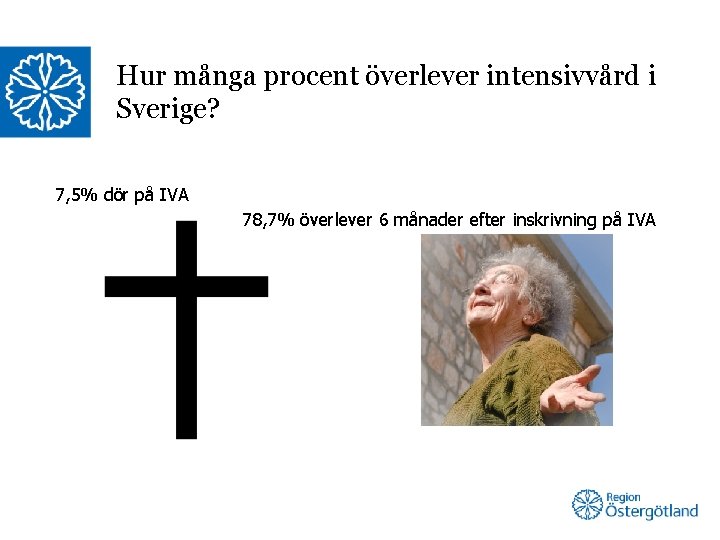 Hur många procent överlever intensivvård i Sverige?

7,5% dör på IVA

78,7% överlever 6 månader efter inskrivning på IVA

Region Östergötland